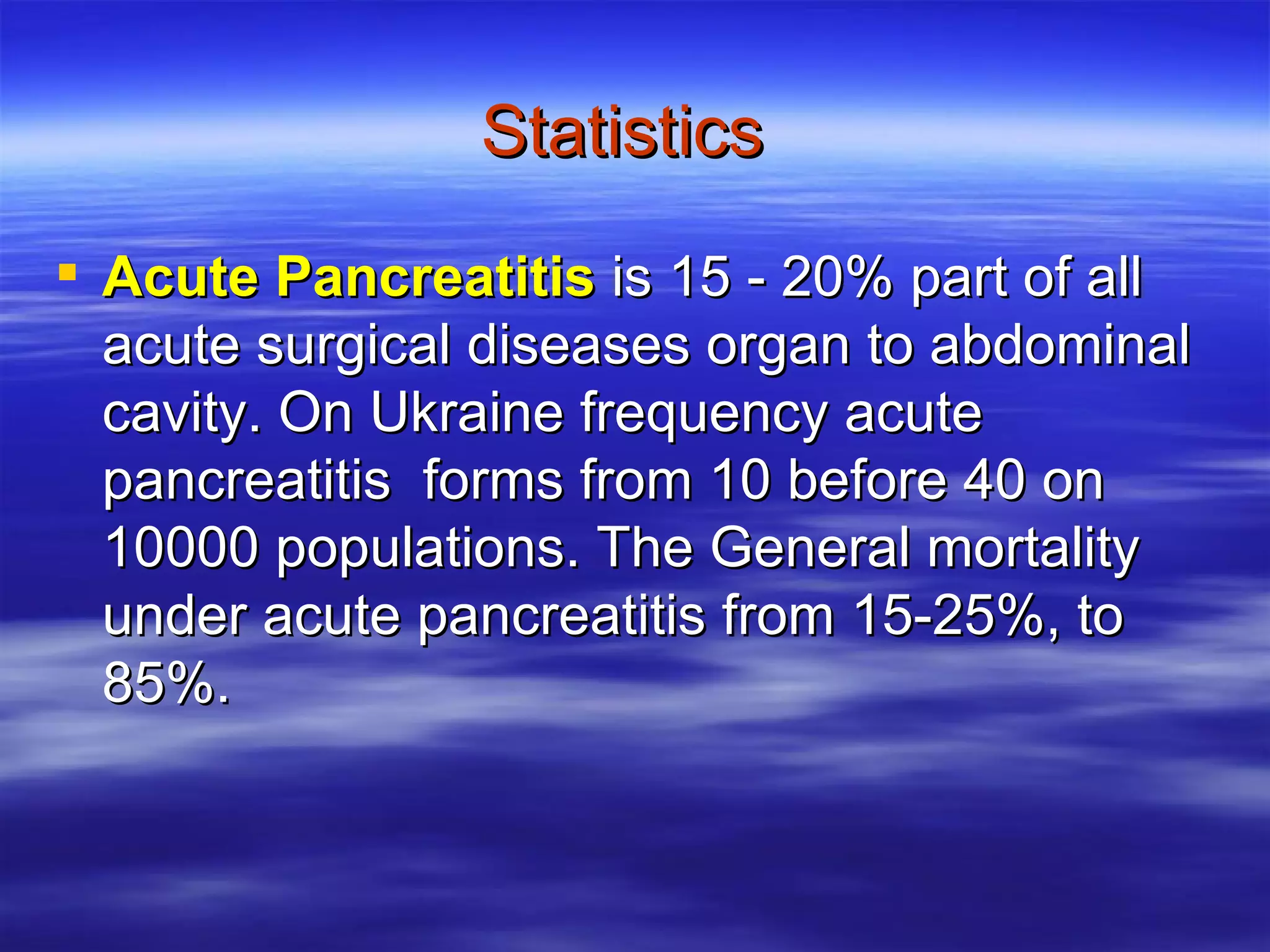 Statistics

▪ Acute Pancreatitis is 15 - 20% part of all acute surgical diseases organ to abdominal cavity. On Ukraine frequency acute pancreatitis forms from 10 before 40 on 10000 populations. The General mortality under acute pancreatitis from 15-25%, to 85%.